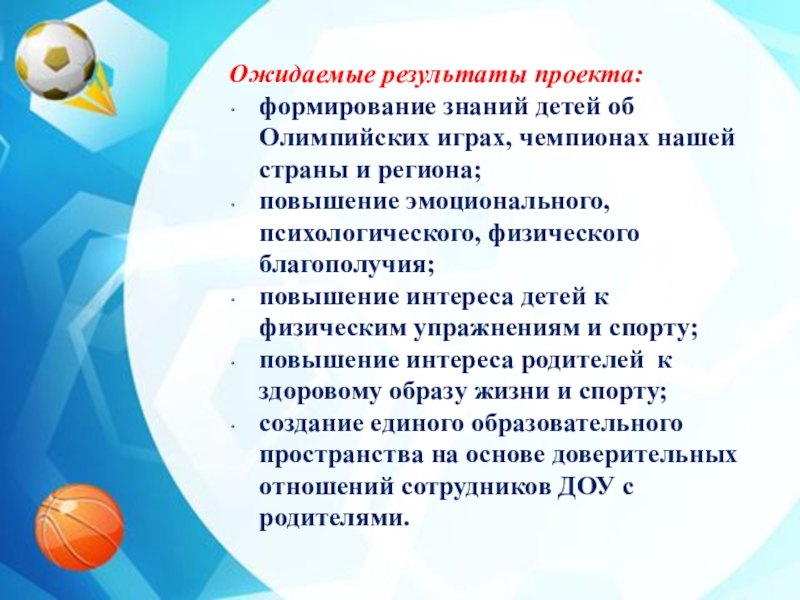 Ожидаемые результаты проекта:

- формирование знаний детей об Олимпийских играх, чемпионах нашей страны и региона;
- повышение эмоционального, психологического, физического благополучия;
- повышение интереса детей к физическим упражнениям и спорту;
- повышение интереса родителей к здоровому образу жизни и спорту;
- создание единого образовательного пространства на основе доверительных отношений сотрудников ДОУ с родителями.